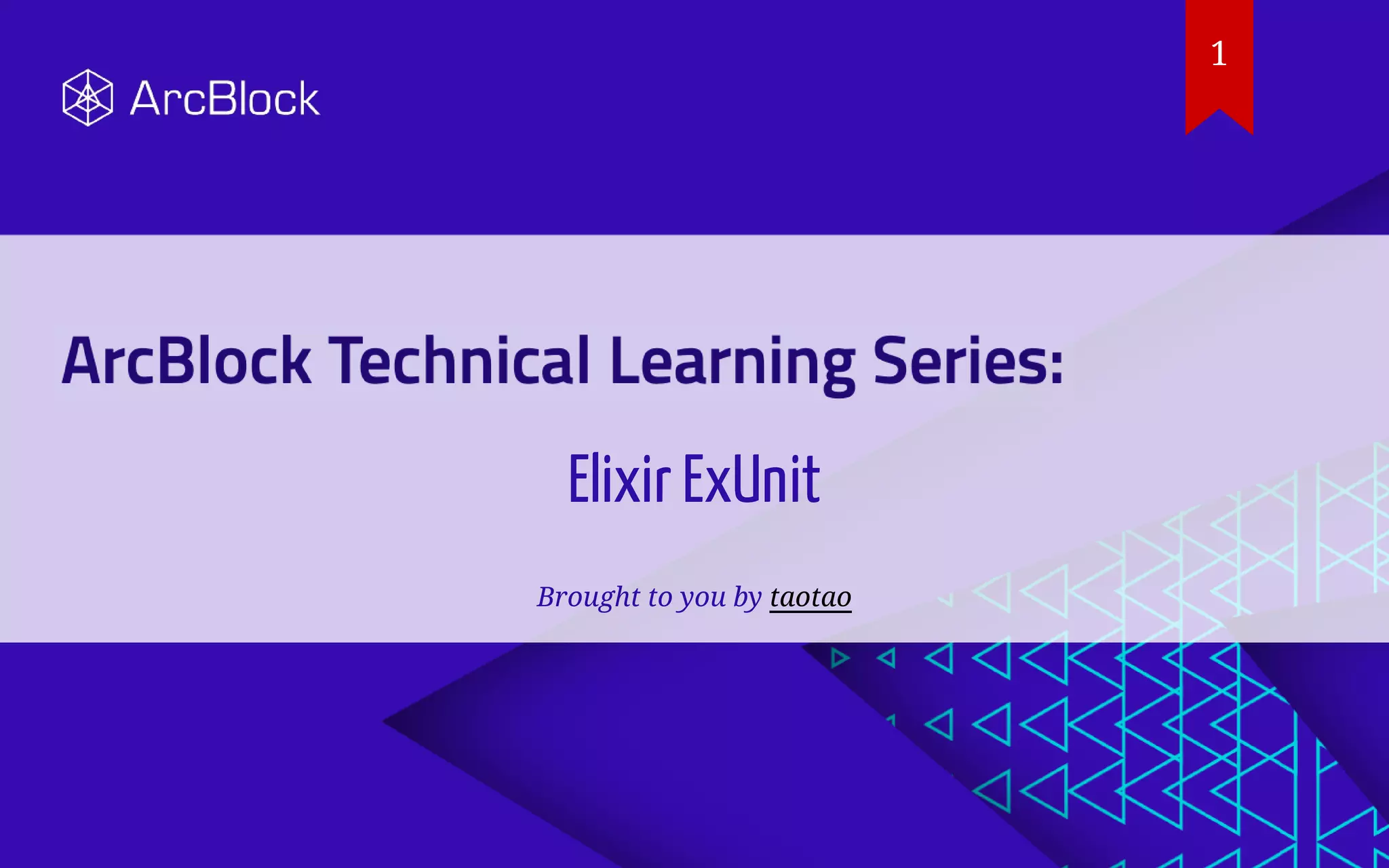 ArcBlock

1

ArcBlock Technical Learning Series:

Elixir ExUnit

Brought to you by taotao